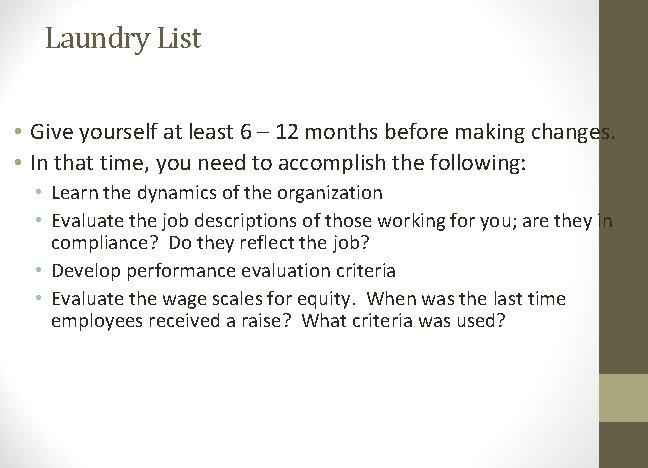 Laundry List

• Give yourself at least 6 – 12 months before making changes.
• In that time, you need to accomplish the following:
  • Learn the dynamics of the organization
  • Evaluate the job descriptions of those working for you; are they in compliance? Do they reflect the job?
  • Develop performance evaluation criteria
  • Evaluate the wage scales for equity. When was the last time employees received a raise? What criteria was used?